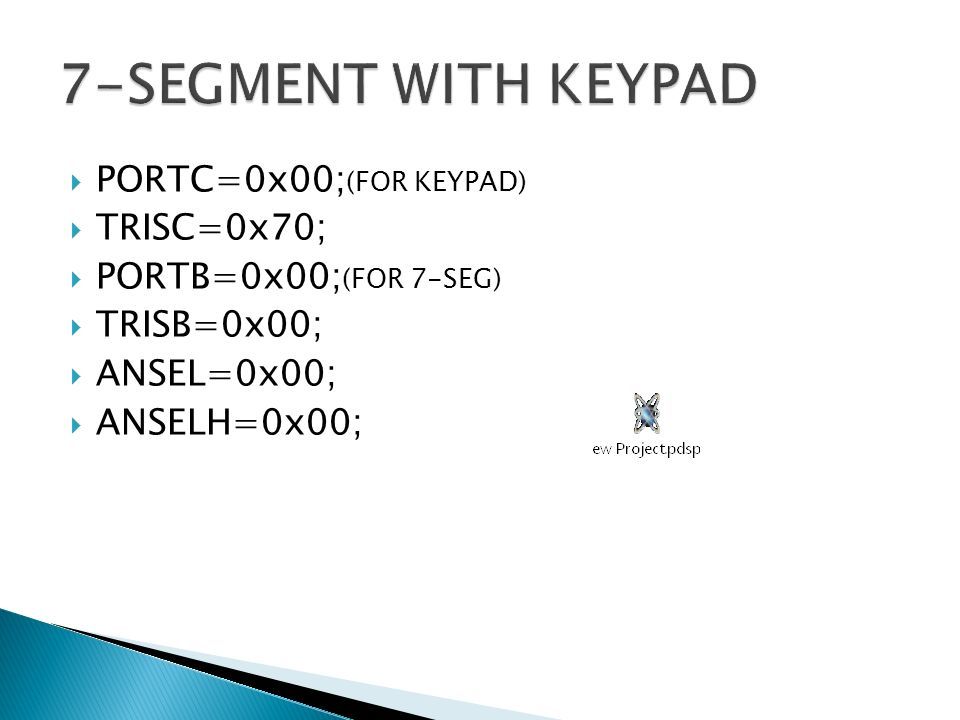 7-SEGMENT WITH KEYPAD

PORTC=0x00;(FOR KEYPAD)
TRISC=0x70;
PORTB=0x00;(FOR 7-SEG)
TRISB=0x00;
ANSEL=0x00;
ANSELH=0x00;

ew Projectpdsp